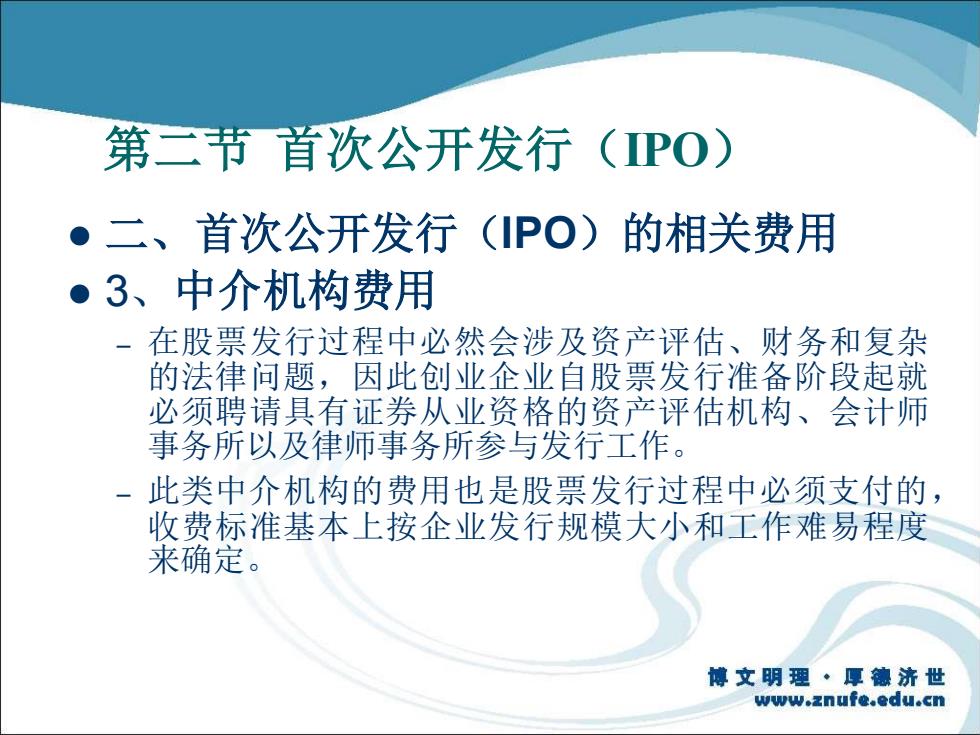 第二节 首次公开发行（IPO）

● 二、首次公开发行（IPO）的相关费用

● 3、中介机构费用

– 在股票发行过程中必然会涉及资产评估、财务和复杂的法律问题，因此创业企业自股票发行准备阶段起就必须聘请具有证券从业资格的资产评估机构、会计师事务所以及律师事务所参与发行工作。

– 此类中介机构的费用也是股票发行过程中必须支付的，收费标准基本上按企业发行规模大小和工作难易程度来确定。

博文明理 · 厚德济世
www.znufe.edu.cn